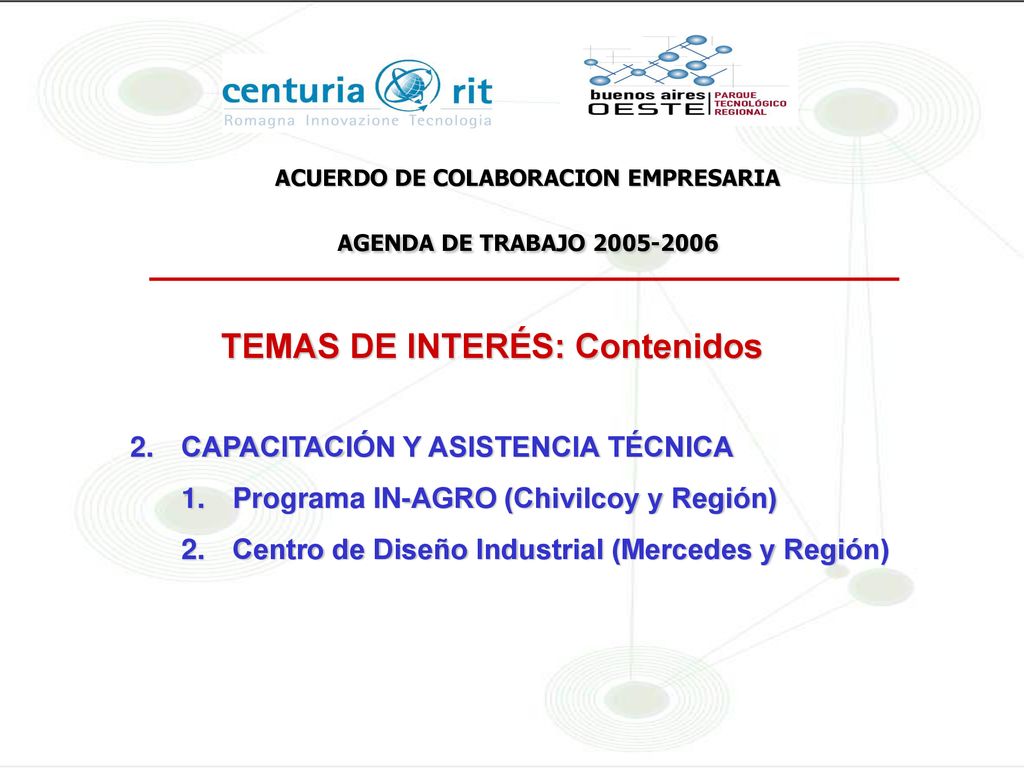 centuria rit
Romagna Innovazione Tecnologia

buenos aires OESTE PARQUE TECNOLÓGICO REGIONAL

ACUERDO DE COLABORACION EMPRESARIA

AGENDA DE TRABAJO 2005-2006

TEMAS DE INTERÉS: Contenidos

2. CAPACITACIÓN Y ASISTENCIA TÉCNICA
1. Programa IN-AGRO (Chivilcoy y Región)
2. Centro de Diseño Industrial (Mercedes y Región)